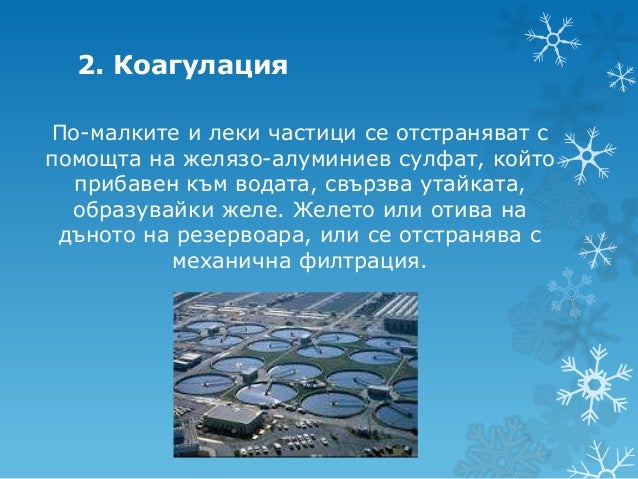 2. Коагулация

По-малките и леки частици се отстраняват с помощта на желязо-алуминиев сулфат, който прибавен към водата, свързва утайката, образувайки желе. Желето или отива на дъното на резервоара, или се отстранява с механична филтрация.